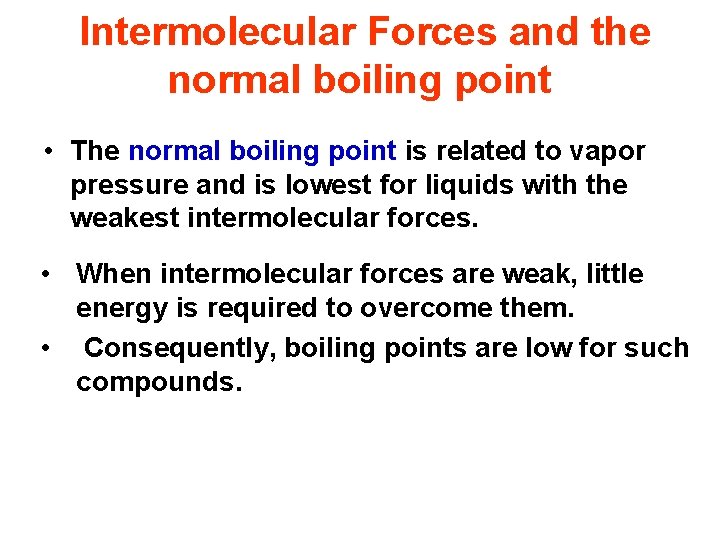 Intermolecular Forces and the normal boiling point

• The normal boiling point is related to vapor pressure and is lowest for liquids with the weakest intermolecular forces.

• When intermolecular forces are weak, little energy is required to overcome them.

• Consequently, boiling points are low for such compounds.